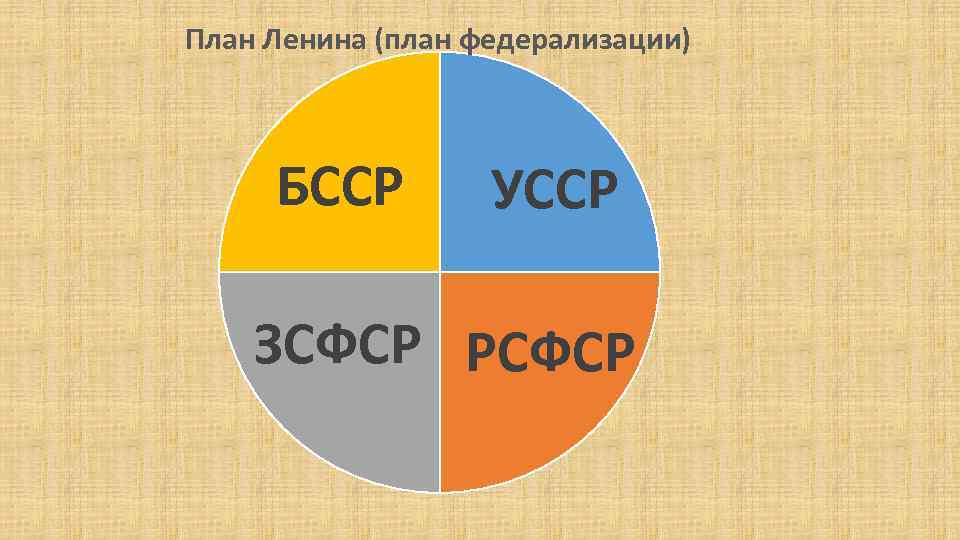 План Ленина (план федерализации)

БССР

УССР

ЗСФСР

РСФСР